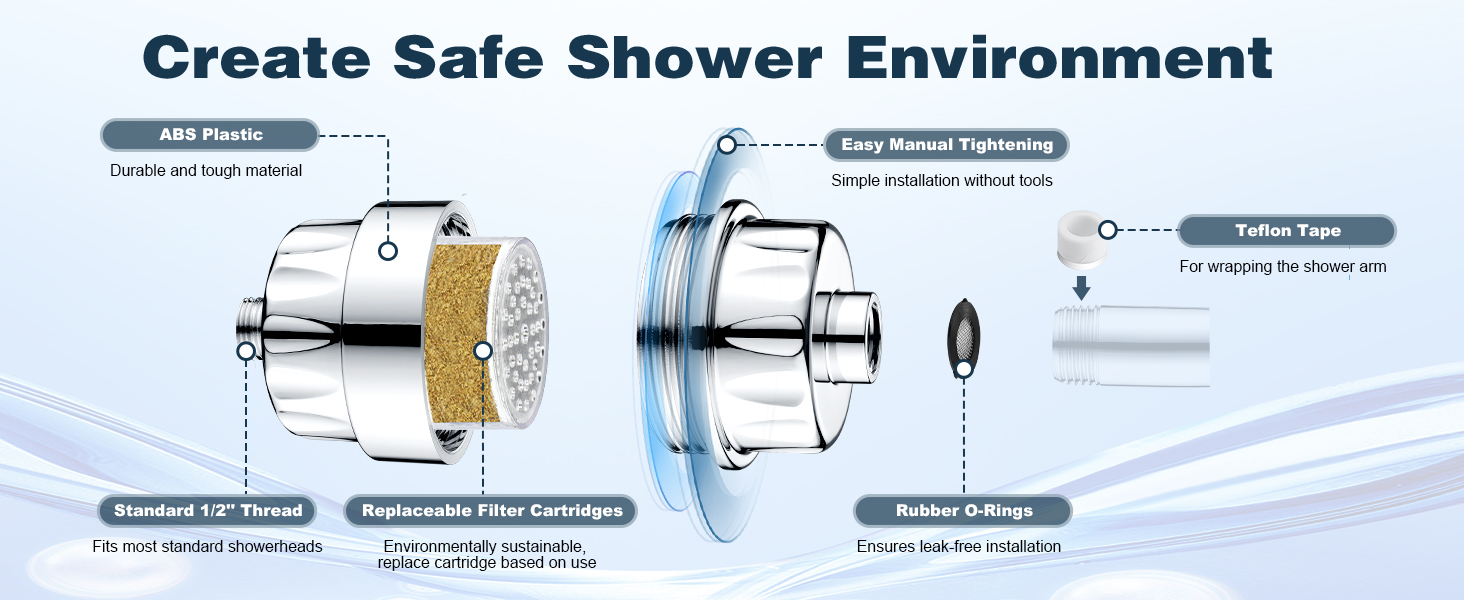 Create Safe Shower Environment

ABS Plastic
Durable and tough material

Easy Manual Tightening
Simple installation without tools

Teflon Tape
For wrapping the shower arm

Standard 1/2" Thread
Fits most standard showerheads

Replaceable Filter Cartridges
Environmentally sustainable, replace cartridge based on use

Rubber O-Rings
Ensures leak-free installation